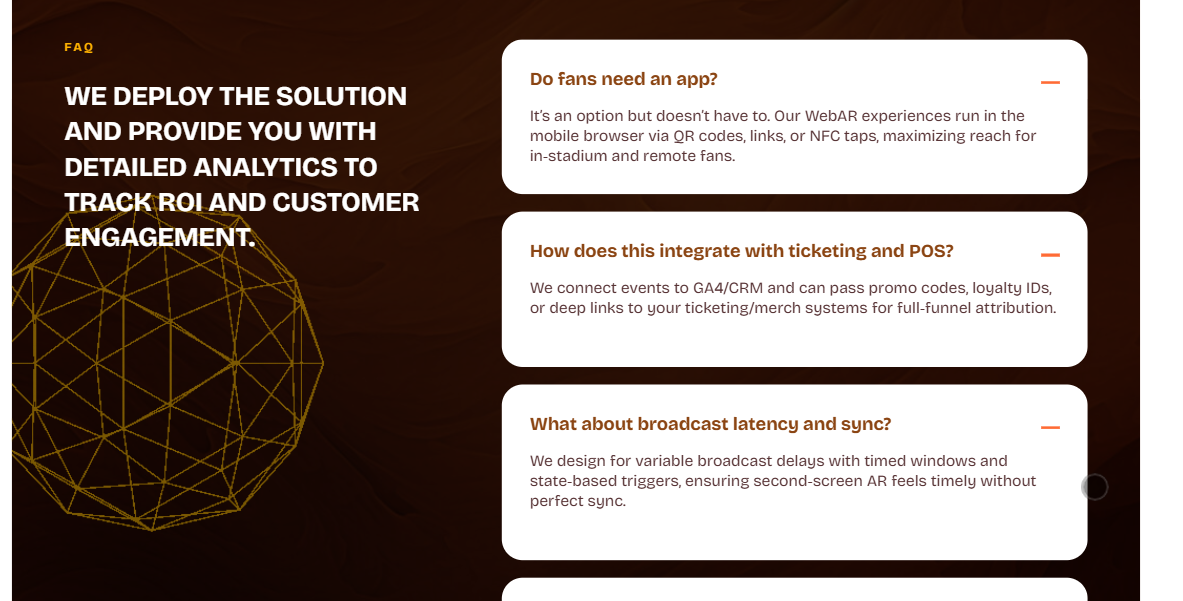 FAQ

WE DEPLOY THE SOLUTION AND PROVIDE YOU WITH DETAILED ANALYTICS TO TRACK ROI AND CUSTOMER ENGAGEMENT.

Do fans need an app?

It's an option but doesn't have to. Our WebAR experiences run in the mobile browser via QR codes, links, or NFC taps, maximizing reach for in-stadium and remote fans.

How does this integrate with ticketing and POS?

We connect events to GA4/CRM and can pass promo codes, loyalty IDs, or deep links to your ticketing/merch systems for full-funnel attribution.

What about broadcast latency and sync?

We design for variable broadcast delays with timed windows and state-based triggers, ensuring second-screen AR feels timely without perfect sync.